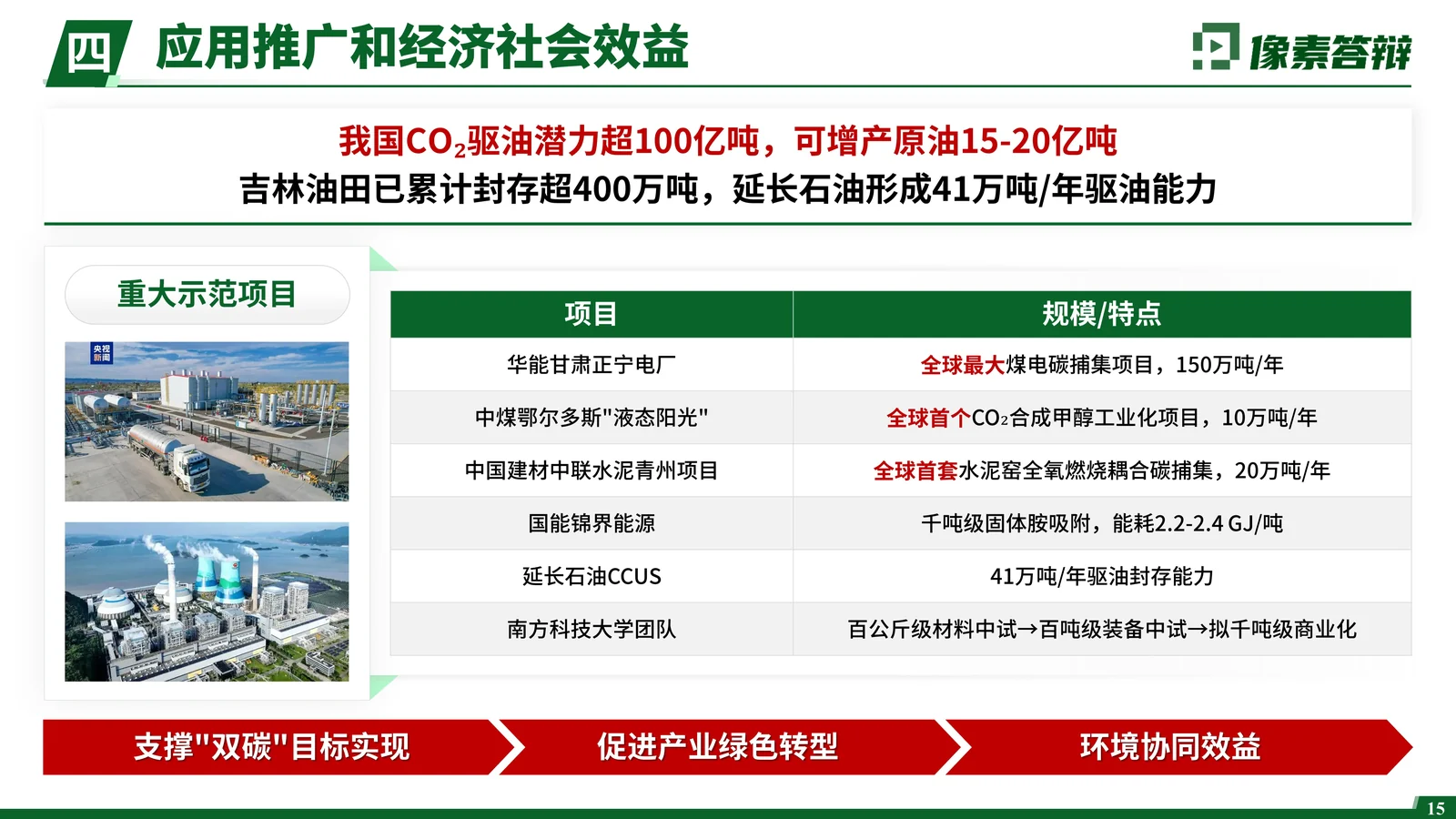 四 应用推广和经济社会效益

像素答辩

我国$CO_2$驱油潜力超100亿吨，可增产原油15-20亿吨
吉林油田已累计封存超400万吨，延长石油形成41万吨/年驱油能力

重大示范项目

央视新闻

| 项目 | 规模/特点 |
|---|---|
| 华能甘肃正宁电厂 | 全球最大煤电碳捕集项目，150万吨/年 |
| 中煤鄂尔多斯"液态阳光" | 全球首个$CO_2$合成甲醇工业化项目，10万吨/年 |
| 中国建材中联水泥青州项目 | 全球首套水泥窑全氧燃烧耦合碳捕集，20万吨/年 |
| 国能锦界能源 | 千吨级固体胺吸附，能耗2.2-2.4 GJ/吨 |
| 延长石油CCUS | 41万吨/年驱油封存能力 |
| 南方科技大学团队 | 百公斤级材料中试→百吨级装备中试→拟千吨级商业化 |

支撑"双碳"目标实现　促进产业绿色转型　环境协同效益

15